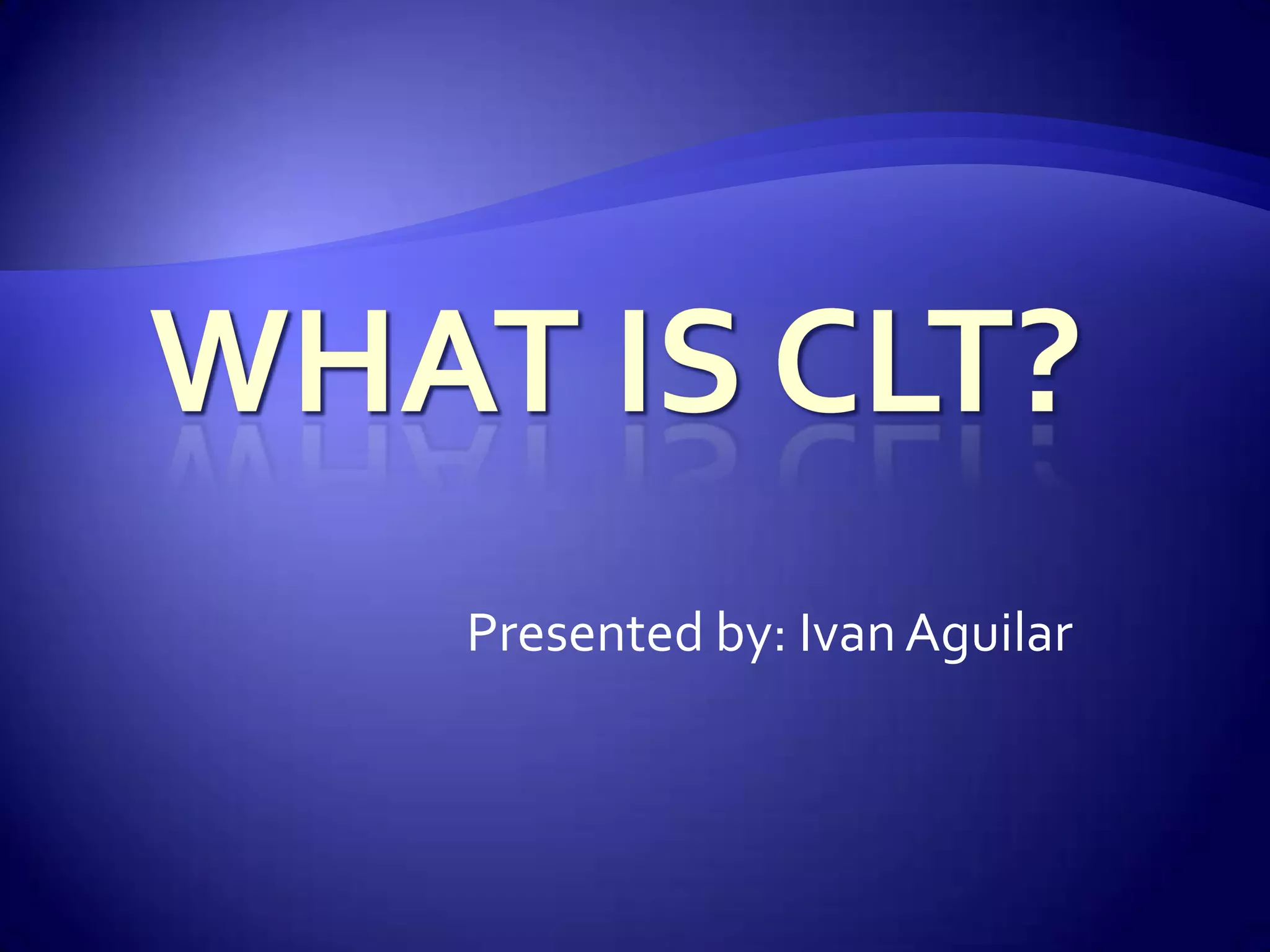 WHAT IS CLT?

Presented by: Ivan Aguilar